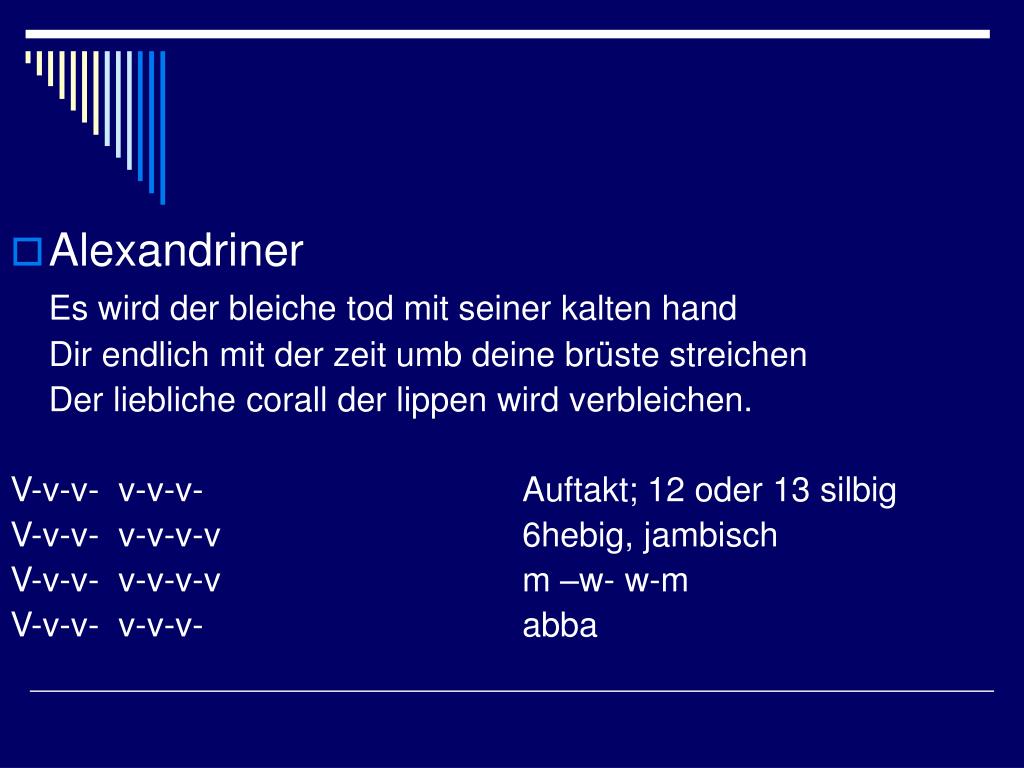 Alexandriner

Es wird der bleiche tod mit seiner kalten hand
Dir endlich mit der zeit umb deine brüste streichen
Der liebliche corall der lippen wird verbleichen.

V-v-v- v-v-v-
V-v-v- v-v-v-v
V-v-v- v-v-v-v
V-v-v- v-v-v-

Auftakt; 12 oder 13 silbig
6hebig, jambisch
m –w- w-m
abba